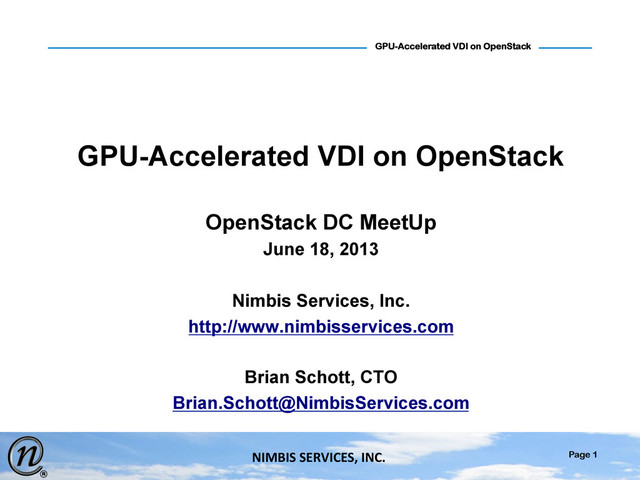 GPU-Accelerated VDI on OpenStack

GPU-Accelerated VDI on OpenStack

OpenStack DC MeetUp
June 18, 2013

Nimbis Services, Inc.
http://www.nimbisservices.com

Brian Schott, CTO
Brian.Schott@NimbisServices.com

n®

NIMBIS SERVICES, INC.

Page 1